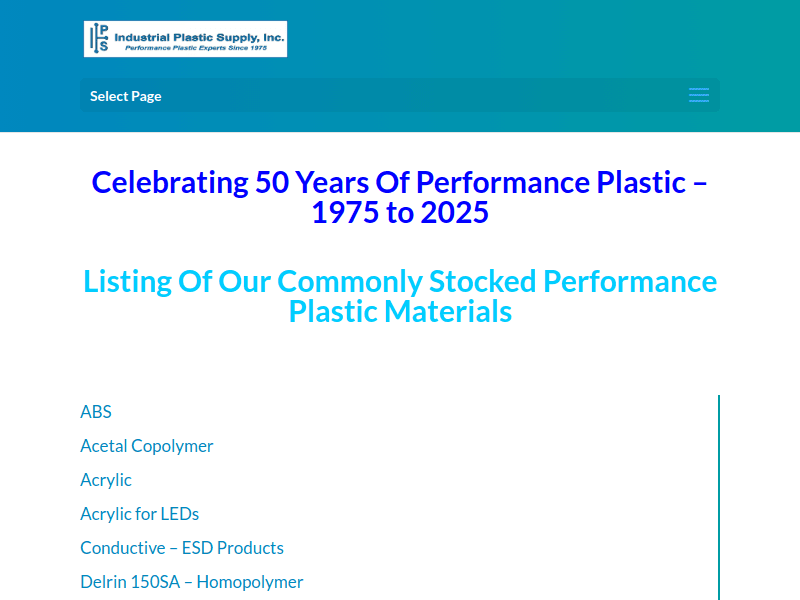 IPS Industrial Plastic Supply, Inc.
Performance Plastic Experts Since 1975

Select Page

Celebrating 50 Years Of Performance Plastic – 1975 to 2025

Listing Of Our Commonly Stocked Performance Plastic Materials

ABS
Acetal Copolymer
Acrylic
Acrylic for LEDs
Conductive – ESD Products
Delrin 150SA – Homopolymer